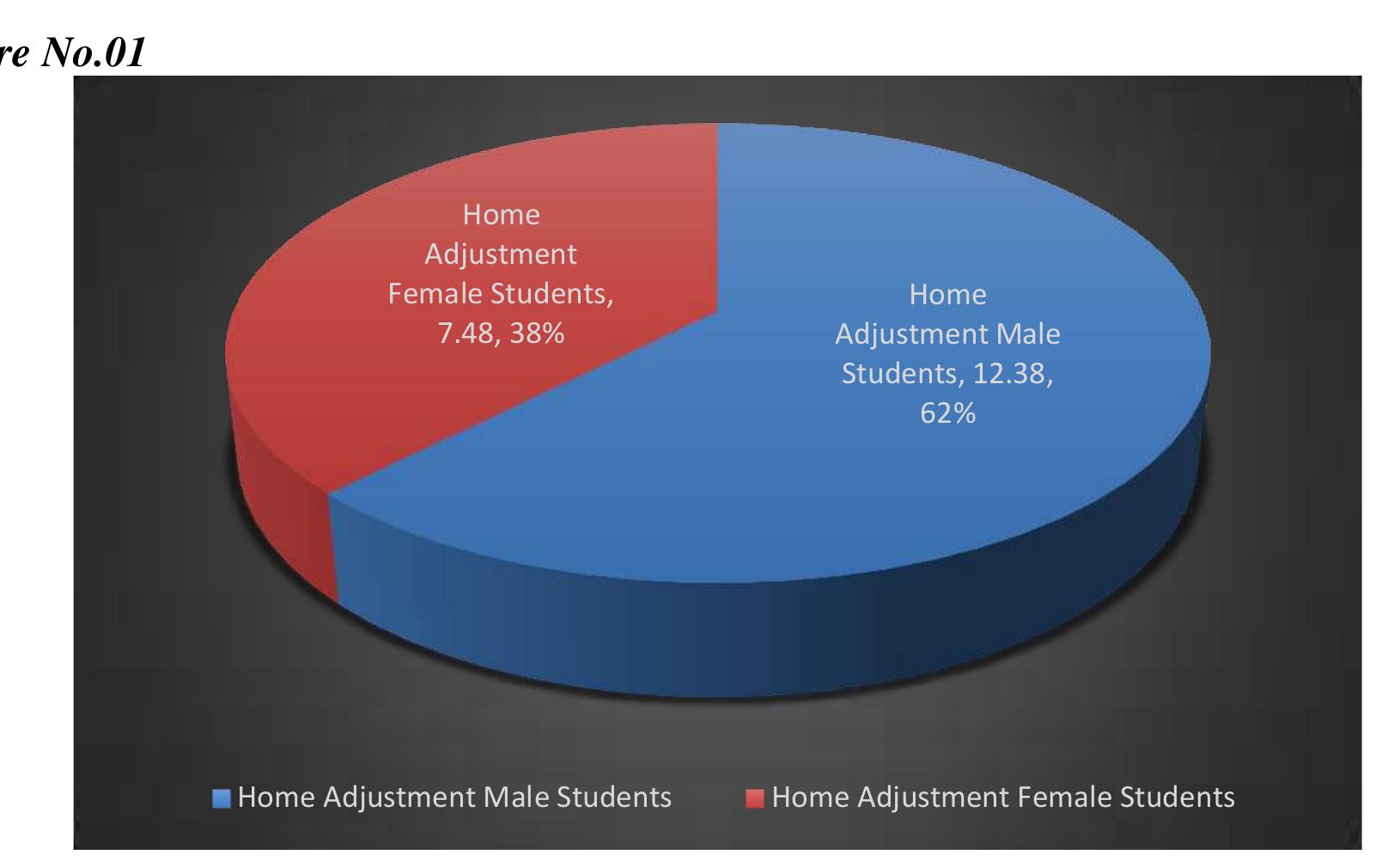 re No.01

Home Adjustment Female Students, 7.48, 38%

Home Adjustment Male Students, 12.38, 62%

Home Adjustment Male Students
Home Adjustment Female Students